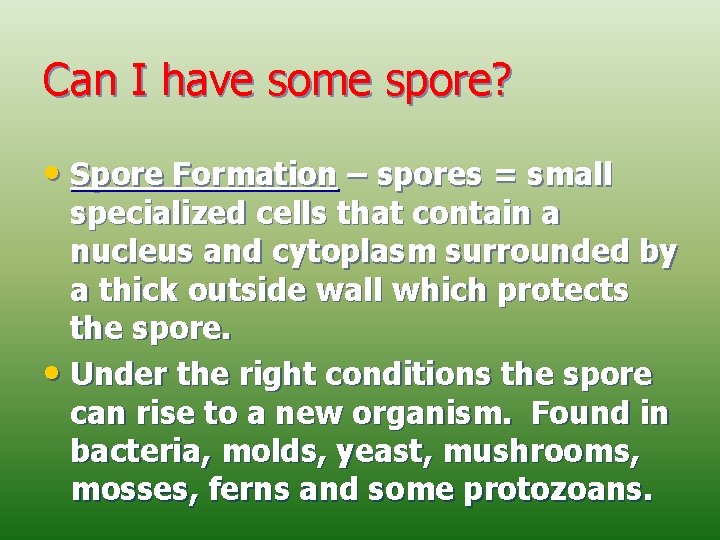 Can I have some spore?

• Spore Formation – spores = small specialized cells that contain a nucleus and cytoplasm surrounded by a thick outside wall which protects the spore.

• Under the right conditions the spore can rise to a new organism. Found in bacteria, molds, yeast, mushrooms, mosses, ferns and some protozoans.